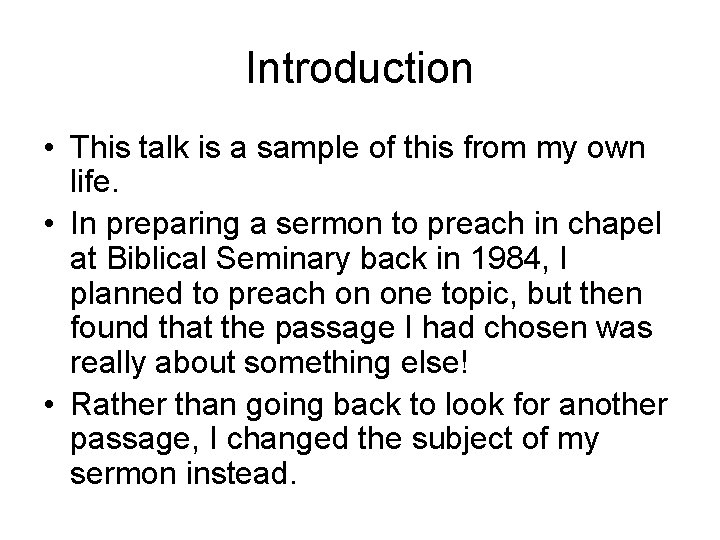 Introduction

• This talk is a sample of this from my own life.
• In preparing a sermon to preach in chapel at Biblical Seminary back in 1984, I planned to preach on one topic, but then found that the passage I had chosen was really about something else!
• Rather than going back to look for another passage, I changed the subject of my sermon instead.